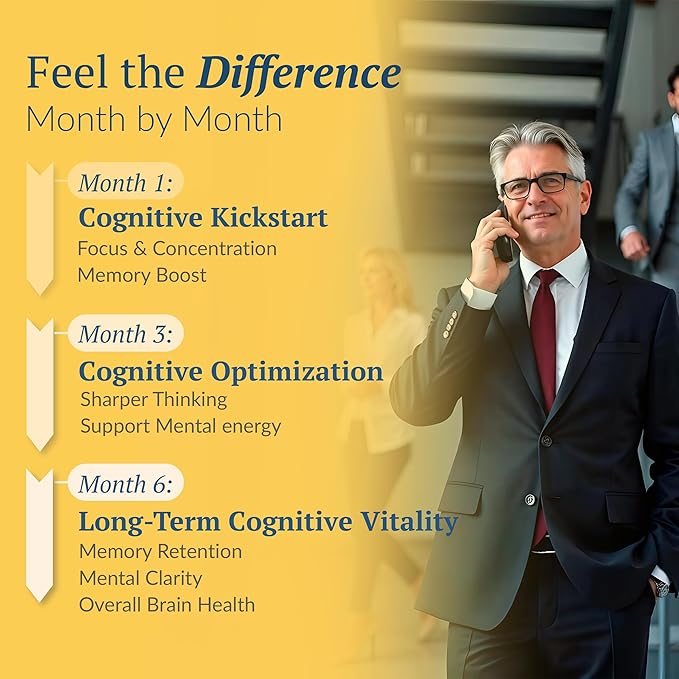 Feel the Difference
Month by Month

Month 1:
Cognitive Kickstart
Focus & Concentration
Memory Boost

Month 3:
Cognitive Optimization
Sharper Thinking
Support Mental energy

Month 6:
Long-Term Cognitive Vitality
Memory Retention
Mental Clarity
Overall Brain Health